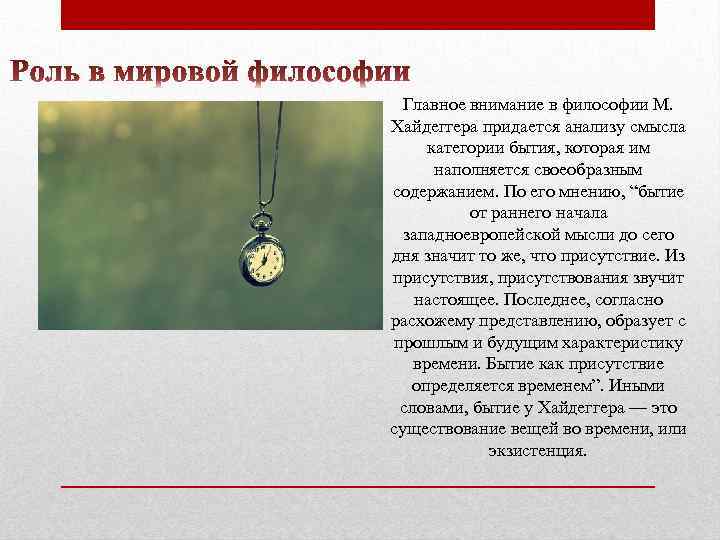 Роль в мировой философии

Главное внимание в философии М. Хайдеггера придается анализу смысла категории бытия, которая им наполняется своеобразным содержанием. По его мнению, “бытие от раннего начала западноевропейской мысли до сего дня значит то же, что присутствие. Из присутствия, присутствования звучит настоящее. Последнее, согласно расхожему представлению, образует с прошлым и будущим характеристику времени. Бытие как присутствие определяется временем”. Иными словами, бытие у Хайдеггера — это существование вещей во времени, или экзистенция.